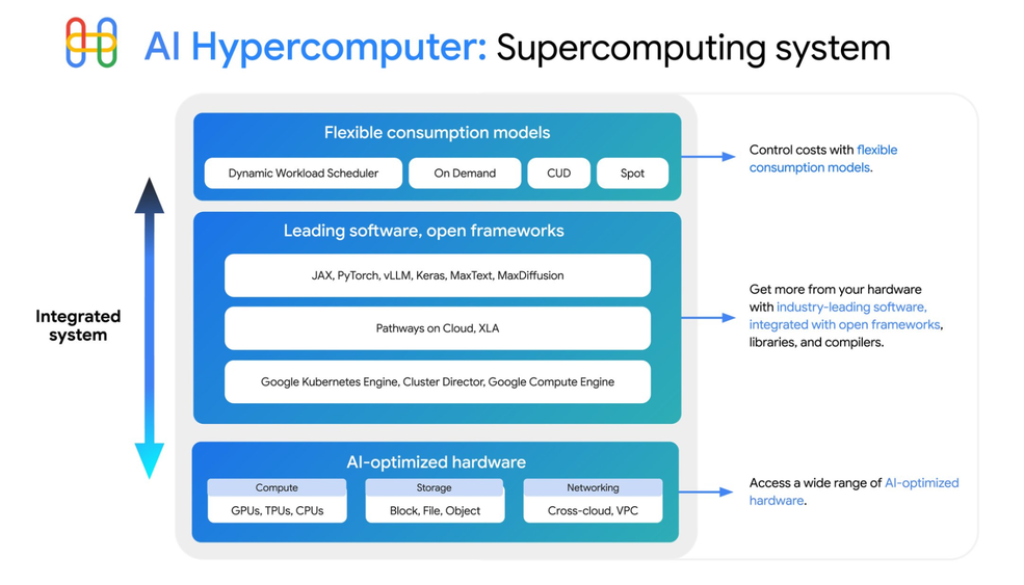 AI Hypercomputer: Supercomputing system

Integrated system

Flexible consumption models

Dynamic Workload Scheduler

On Demand

CUD

Spot

Control costs with flexible consumption models.

Leading software, open frameworks

JAX, PyTorch, vLLM, Keras, MaxText, MaxDiffusion

Pathways on Cloud, XLA

Google Kubernetes Engine, Cluster Director, Google Compute Engine

Get more from your hardware with industry-leading software, integrated with open frameworks, libraries, and compilers.

AI-optimized hardware

Compute

GPUs, TPUs, CPUs

Storage

Block, File, Object

Networking

Cross-cloud, VPC

Access a wide range of AI-optimized hardware.